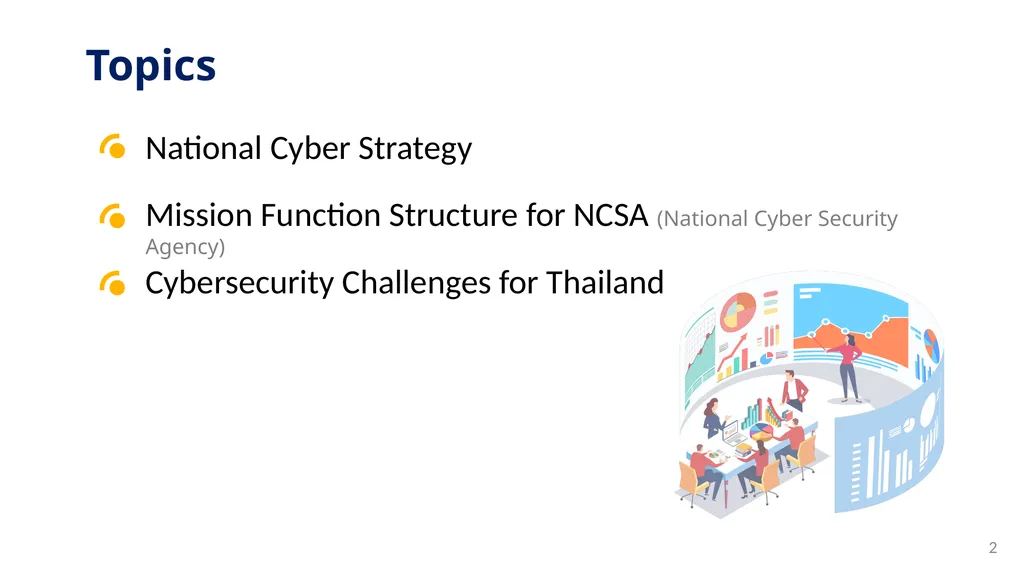 Topics

National Cyber Strategy

Mission Function Structure for NCSA (National Cyber Security Agency)

Cybersecurity Challenges for Thailand

2